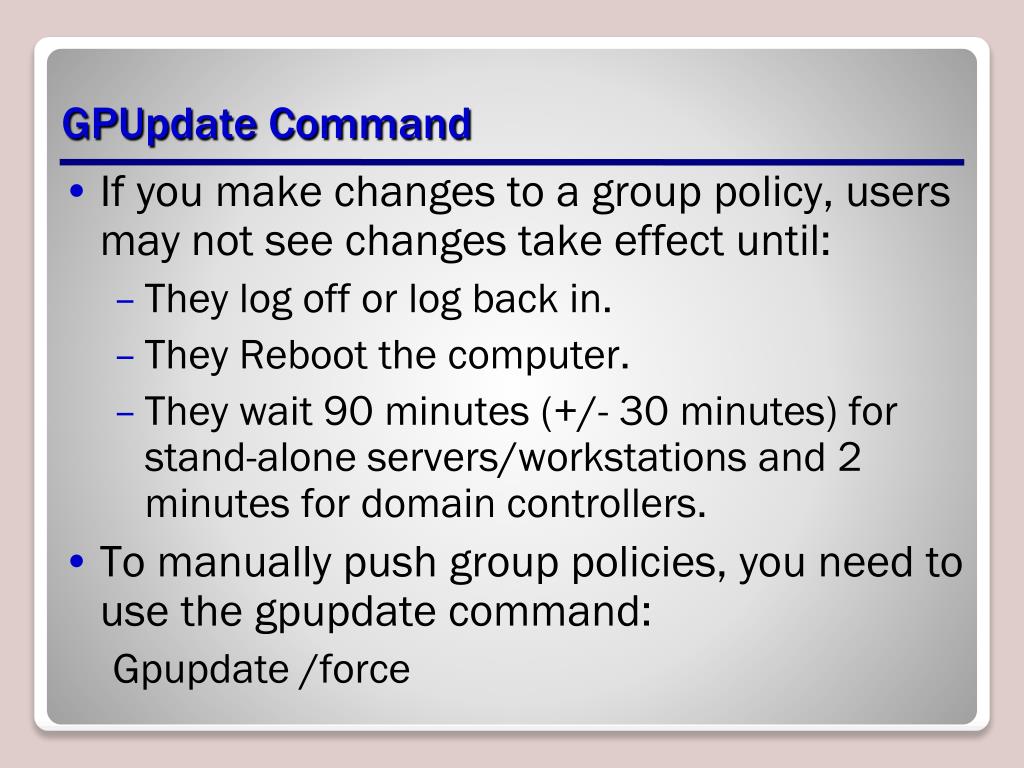 GPUpdate Command

• If you make changes to a group policy, users may not see changes take effect until:
– They log off or log back in.
– They Reboot the computer.
– They wait 90 minutes (+/- 30 minutes) for stand-alone servers/workstations and 2 minutes for domain controllers.
• To manually push group policies, you need to use the gpupdate command:
Gpupdate /force